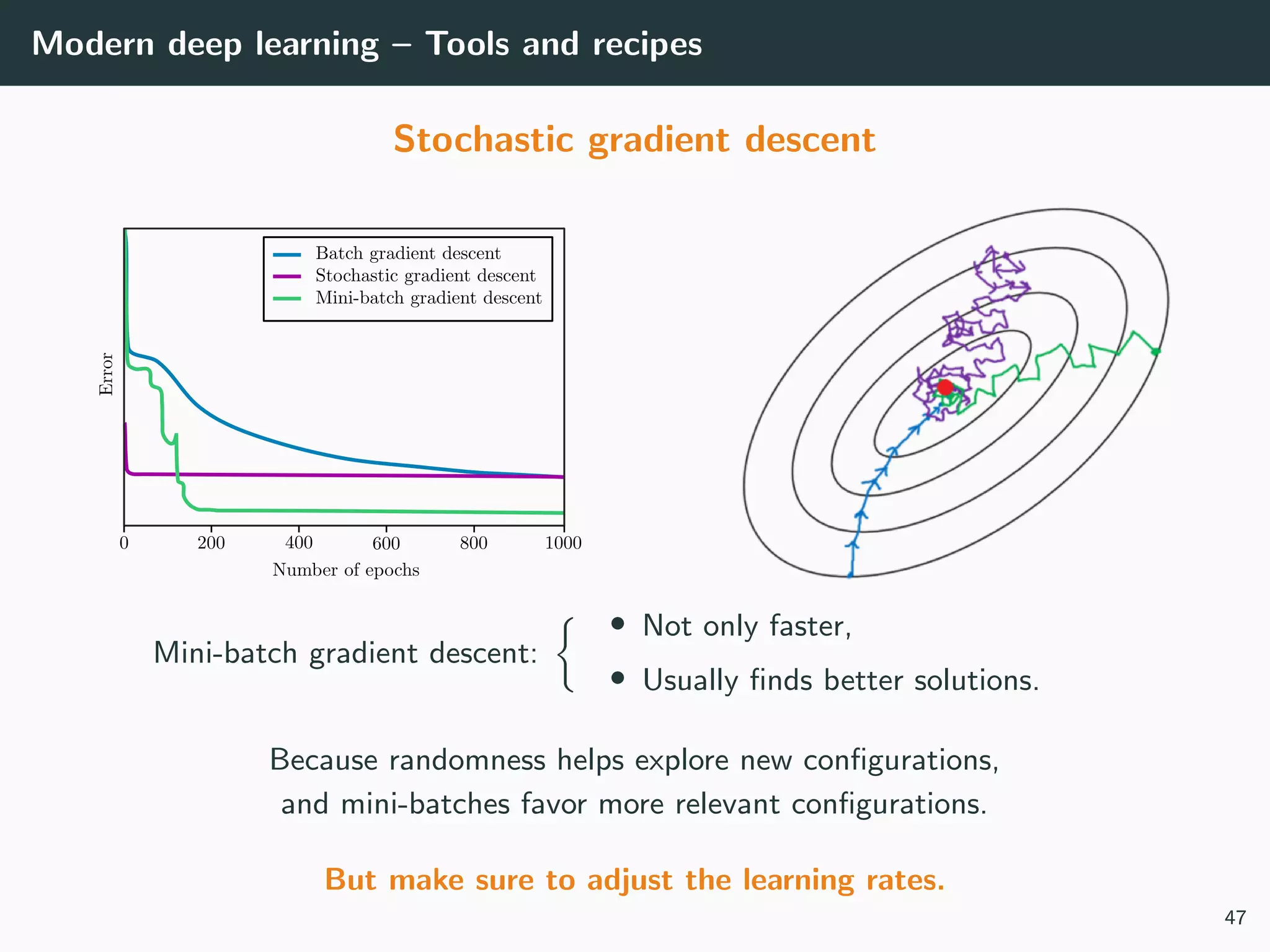 Modern deep learning – Tools and recipes

Stochastic gradient descent

Batch gradient descent
Stochastic gradient descent
Mini-batch gradient descent

Error

0 200 400 600 800 1000

Number of epochs

Mini-batch gradient descent:
• Not only faster,
• Usually finds better solutions.

Because randomness helps explore new configurations, and mini-batches favor more relevant configurations.

But make sure to adjust the learning rates.

47